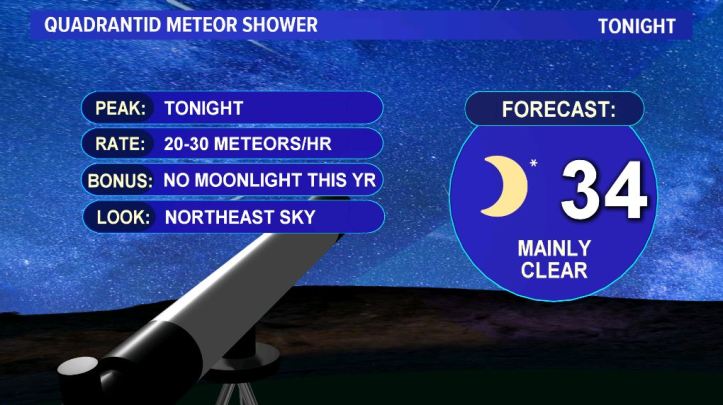 QUADRANTID METEOR SHOWER TONIGHT

PEAK: TONIGHT
RATE: 20-30 METEORS/HR
BONUS: NO MOONLIGHT THIS YR
LOOK: NORTHEAST SKY

FORECAST:
34
MAINLY CLEAR